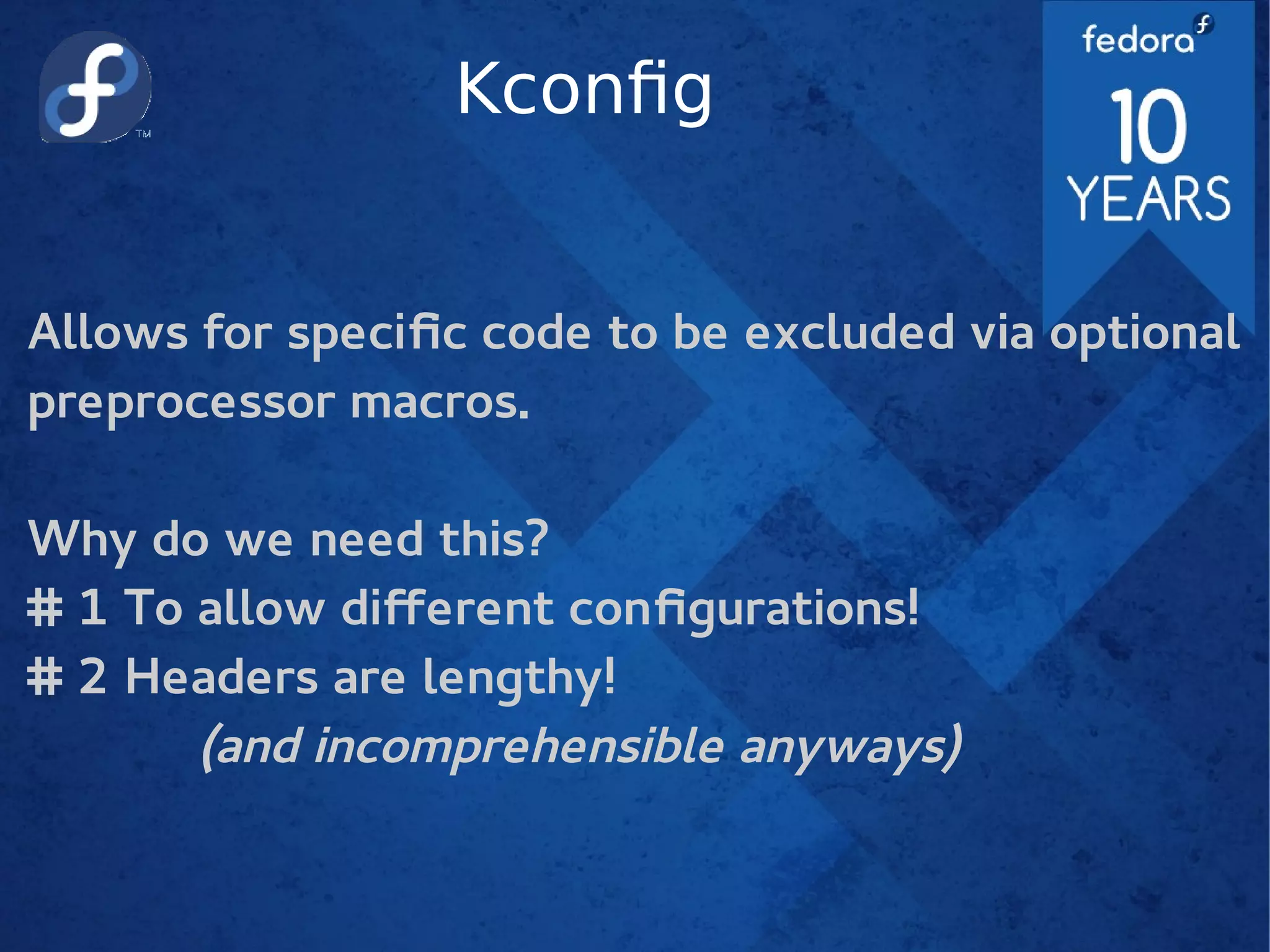 TM

Kconfig

fedora

10 YEARS

Allows for specific code to be excluded via optional preprocessor macros.

Why do we need this?
# 1 To allow different configurations!
# 2 Headers are lengthy!
(and incomprehensible anyways)